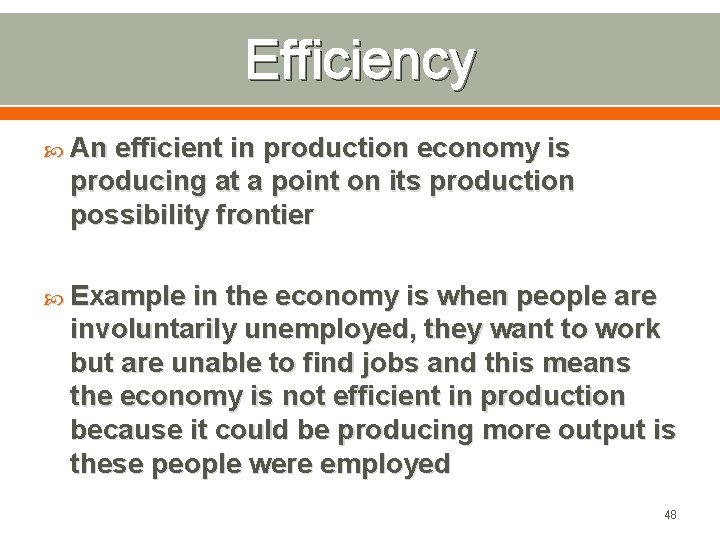 Efficiency

An efficient in production economy is producing at a point on its production possibility frontier

Example in the economy is when people are involuntarily unemployed, they want to work but are unable to find jobs and this means the economy is not efficient in production because it could be producing more output is these people were employed

48